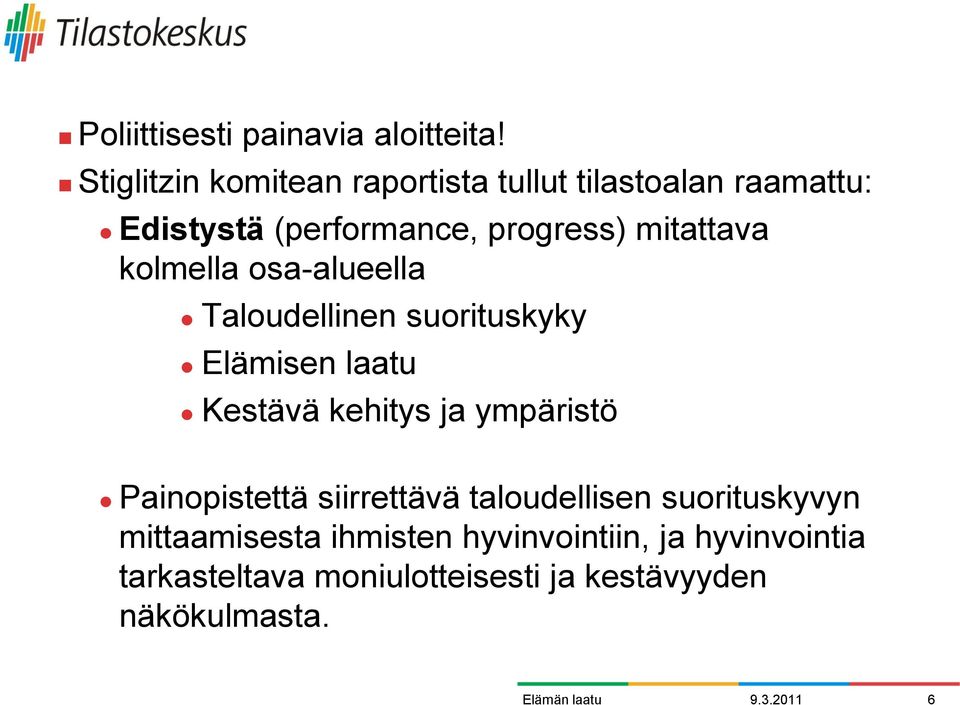 Tilastokeskus

Poliittisesti painavia aloitteita!

Stiglitzin komitean raportista tullut tilastoalan raamattu:

Edistystä (performance, progress) mitattava kolmella osa-alueella

Taloudellinen suorituskyky

Elämisen laatu

Kestävä kehitys ja ympäristö

Painopistettä siirrettävä taloudellisen suorituskyvyn mittaamisesta ihmisten hyvinvointiin, ja hyvinvointia tarkasteltava moniulotteisesti ja kestävyyden näkökulmasta.

Elämän laatu 9.3.2011 6